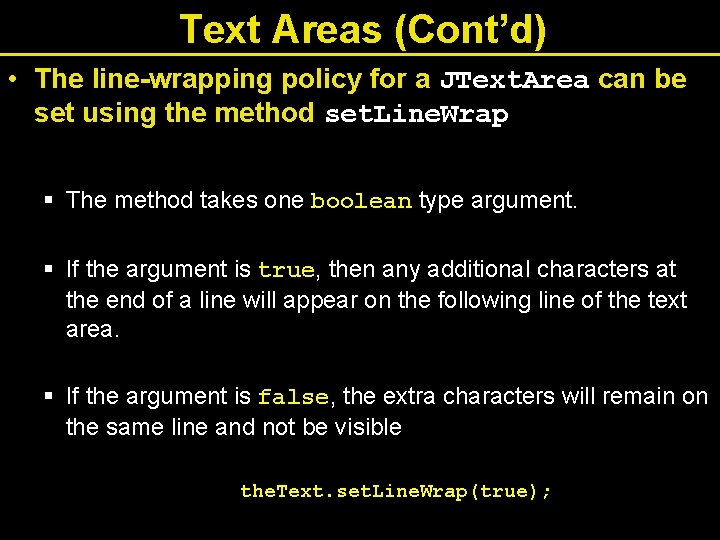 Text Areas (Cont'd)

• The line-wrapping policy for a JTextArea can be set using the method setLineWrap

▪ The method takes one boolean type argument.

▪ If the argument is true, then any additional characters at the end of a line will appear on the following line of the text area.

▪ If the argument is false, the extra characters will remain on the same line and not be visible

theText.setLineWrap(true);